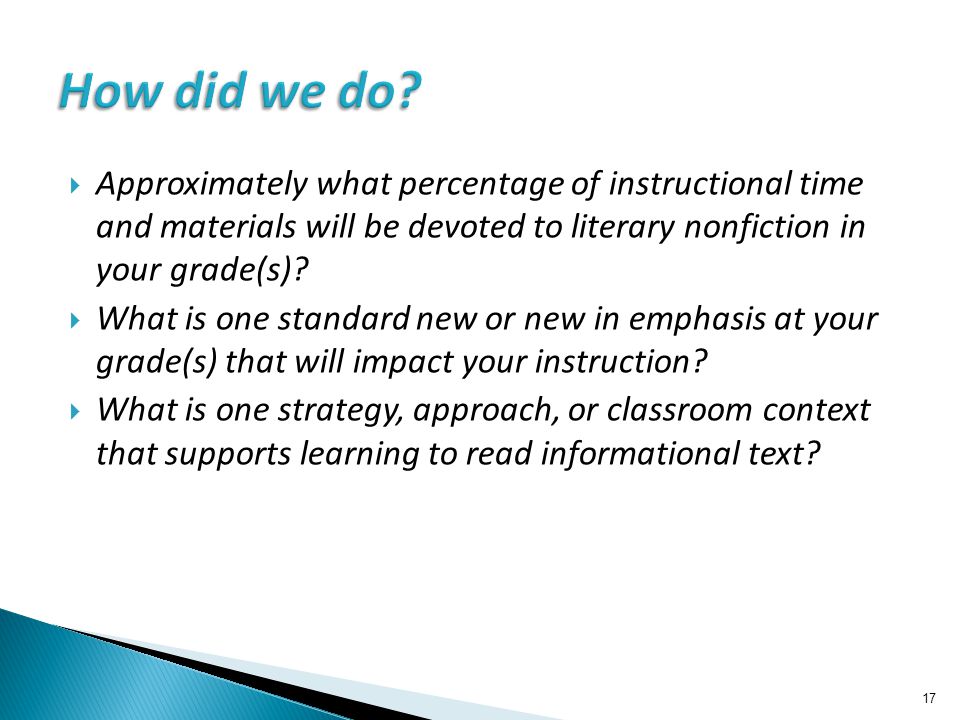 How did we do?

Approximately what percentage of instructional time and materials will be devoted to literary nonfiction in your grade(s)?

What is one standard new or new in emphasis at your grade(s) that will impact your instruction?

What is one strategy, approach, or classroom context that supports learning to read informational text?

17